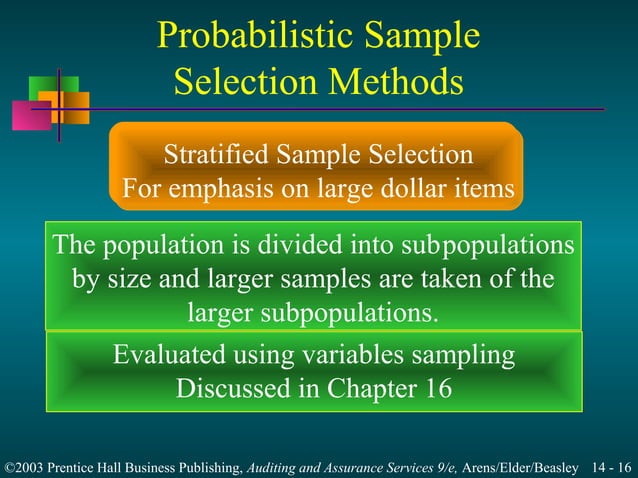 Probabilistic Sample Selection Methods

Stratified Sample Selection
For emphasis on large dollar items

The population is divided into subpopulations by size and larger samples are taken of the larger subpopulations.

Evaluated using variables sampling
Discussed in Chapter 16

©2003 Prentice Hall Business Publishing, Auditing and Assurance Services 9/e, Arens/Elder/Beasley 14 - 16